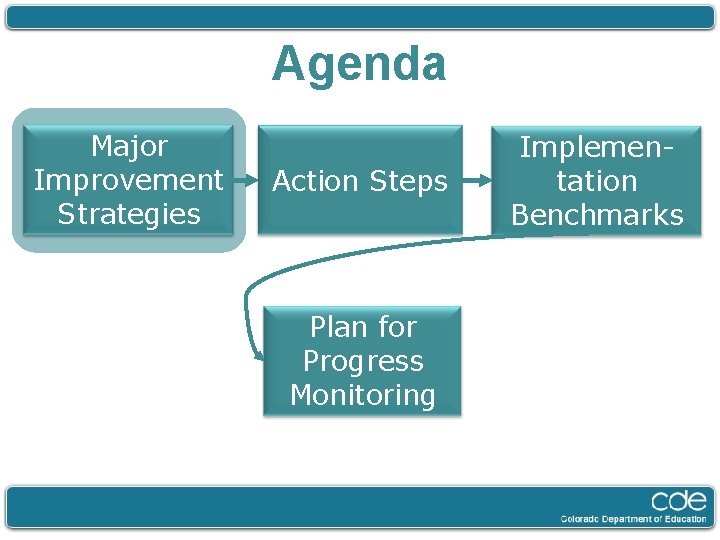 Agenda

Major Improvement Strategies

Action Steps

Implementation Benchmarks

Plan for Progress Monitoring

cde
Colorado Department of Education